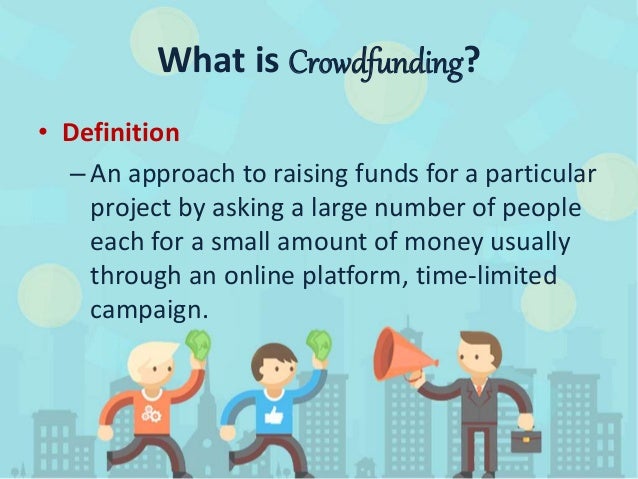 What is Crowdfunding?

• Definition

– An approach to raising funds for a particular project by asking a large number of people each for a small amount of money usually through an online platform, time-limited campaign.